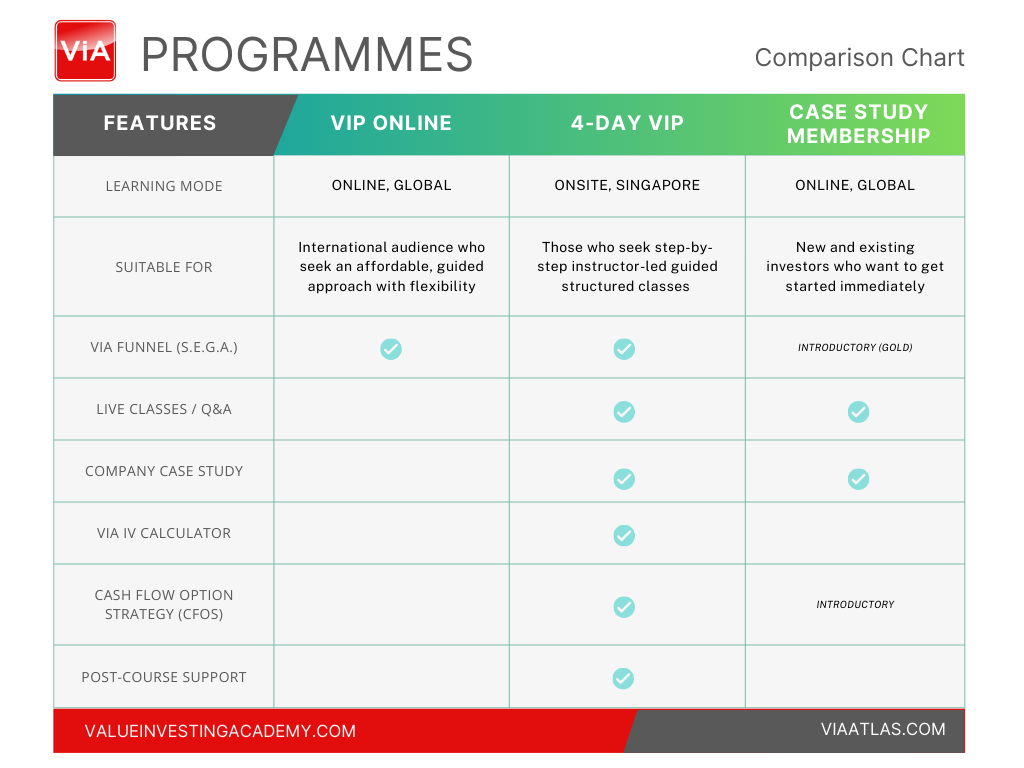 ViA PROGRAMMES

Comparison Chart

| FEATURES | VIP ONLINE | 4-DAY VIP | CASE STUDY MEMBERSHIP |
|---|---|---|---|
| LEARNING MODE | ONLINE, GLOBAL | ONSITE, SINGAPORE | ONLINE, GLOBAL |
| SUITABLE FOR | International audience who seek an affordable, guided approach with flexibility | Those who seek step-by-step instructor-led guided structured classes | New and existing investors who want to get started immediately |
| VIA FUNNEL (S.E.G.A.) | ✓ | ✓ | INTRODUCTORY (GOLD) |
| LIVE CLASSES / Q&A | | ✓ | ✓ |
| COMPANY CASE STUDY | | ✓ | ✓ |
| VIA IV CALCULATOR | | ✓ | |
| CASH FLOW OPTION STRATEGY (CFOS) | | ✓ | INTRODUCTORY |
| POST-COURSE SUPPORT | | ✓ | |

VALUEINVESTINGACADEMY.COM

VIAATLAS.COM